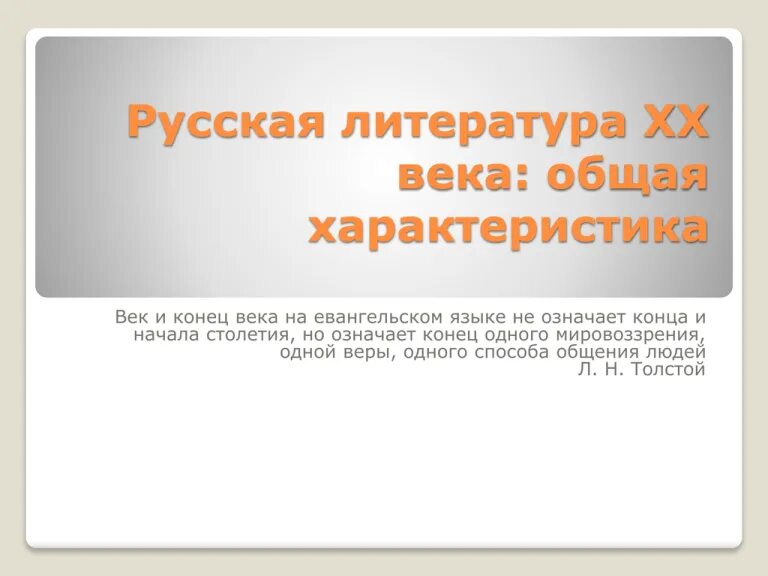 Русская литература XX века: общая характеристика

Век и конец века на евангельском языке не означает конца и начала столетия, но означает конец одного мировоззрения, одной веры, одного способа общения людей
Л. Н. Толстой